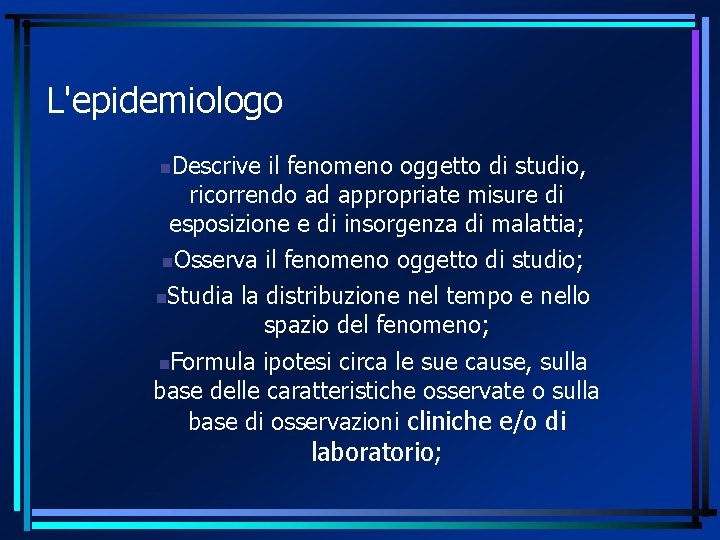 L'epidemiologo

Descrive il fenomeno oggetto di studio, ricorrendo ad appropriate misure di esposizione e di insorgenza di malattia;

Osserva il fenomeno oggetto di studio;

Studia la distribuzione nel tempo e nello spazio del fenomeno;

Formula ipotesi circa le sue cause, sulla base delle caratteristiche osservate o sulla base di osservazioni cliniche e/o di laboratorio;